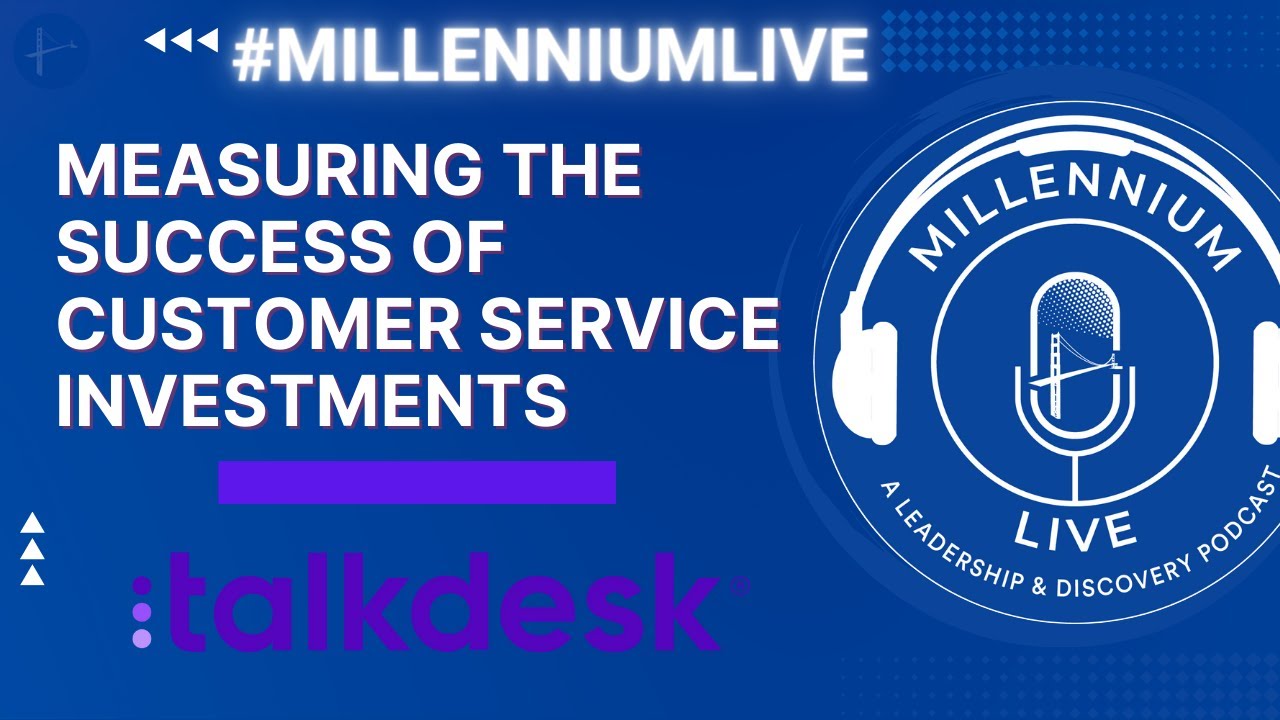 #MILLENNIUMLIVE

MEASURING THE SUCCESS OF CUSTOMER SERVICE INVESTMENTS

:talkdesk®

MILLENNIUM
LIVE
A LEADERSHIP & DISCOVERY PODCAST